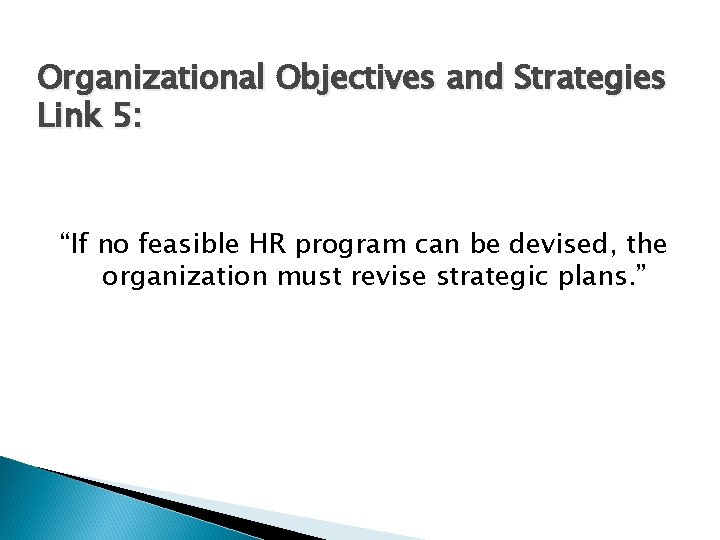 Organizational Objectives and Strategies Link 5:

“If no feasible HR program can be devised, the organization must revise strategic plans.”